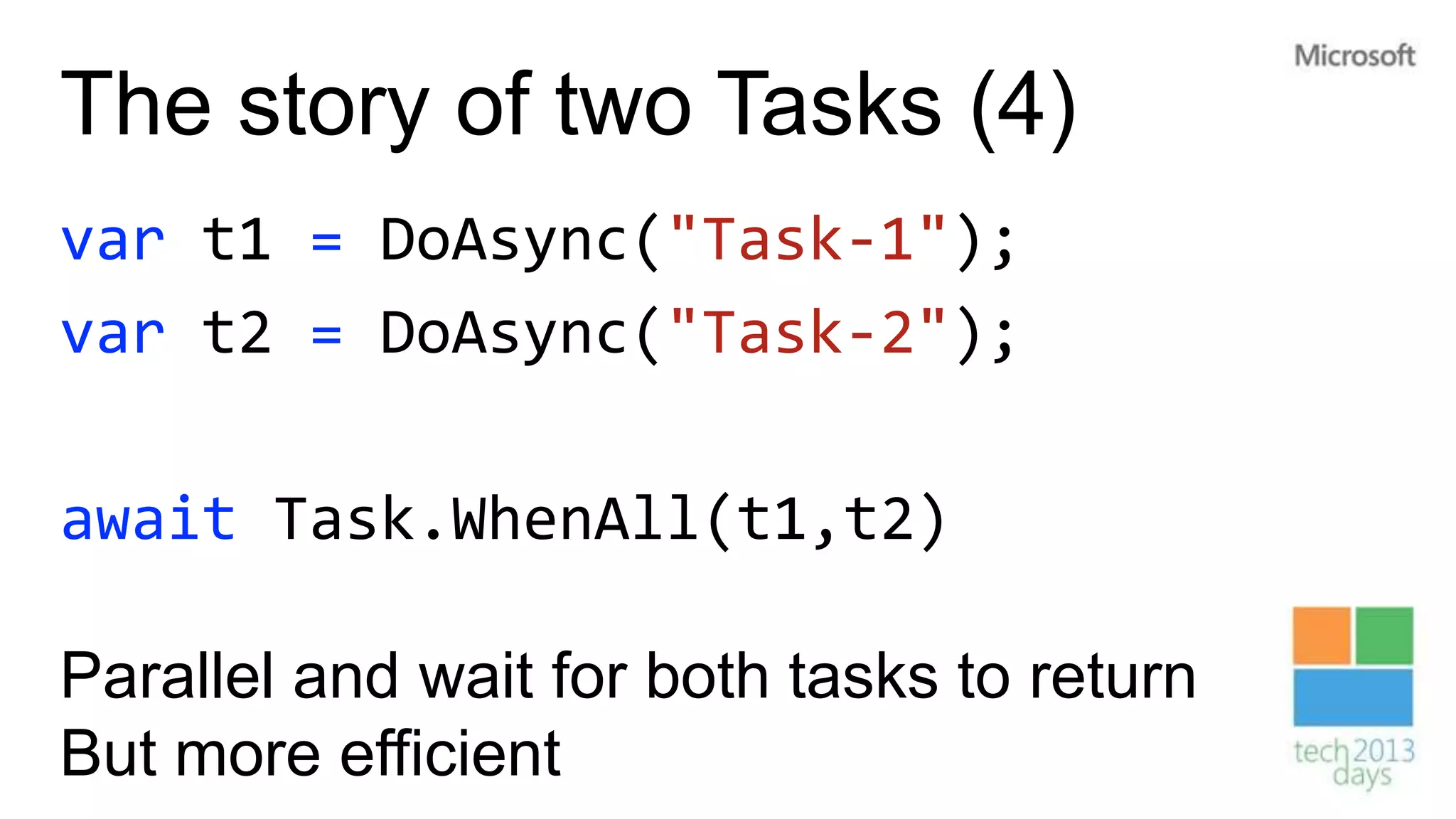 Microsoft

The story of two Tasks (4)

var t1 = DoAsync("Task-1");
var t2 = DoAsync("Task-2");

await Task.WhenAll(t1,t2)

Parallel and wait for both tasks to return
But more efficient

tech 2013 days